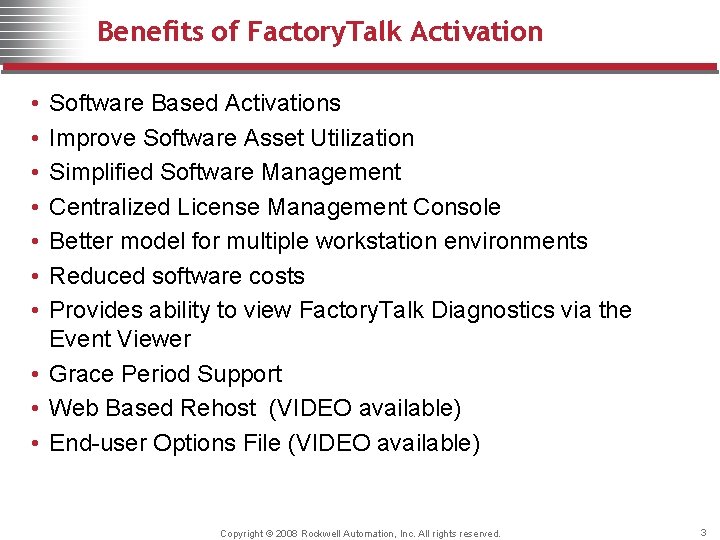 Benefits of FactoryTalk Activation

• Software Based Activations
• Improve Software Asset Utilization
• Simplified Software Management
• Centralized License Management Console
• Better model for multiple workstation environments
• Reduced software costs
• Provides ability to view FactoryTalk Diagnostics via the Event Viewer
• Grace Period Support
• Web Based Rehost (VIDEO available)
• End-user Options File (VIDEO available)

Copyright © 2008 Rockwell Automation, Inc. All rights reserved.

3